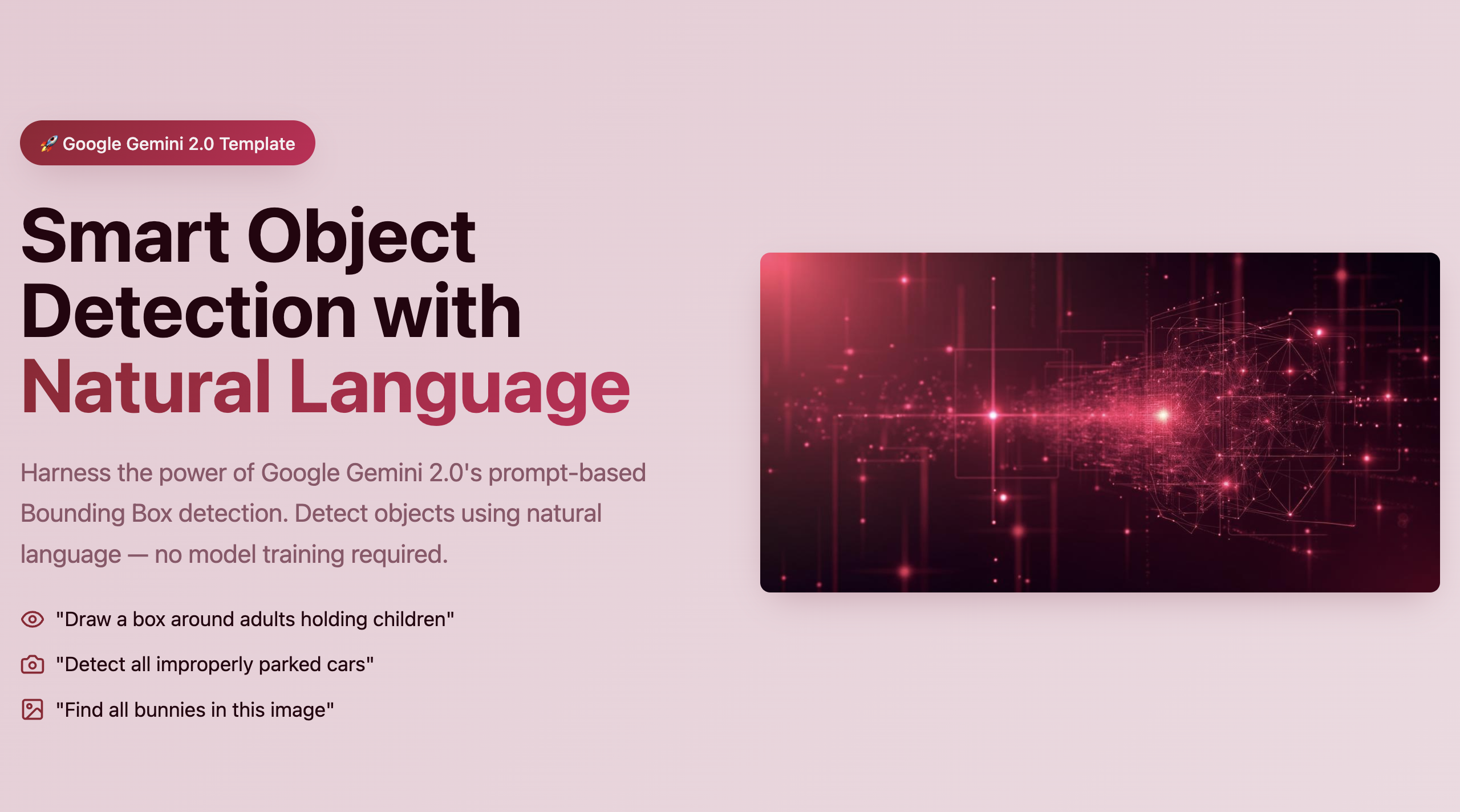 🚀 Google Gemini 2.0 Template

Smart Object Detection with Natural Language

Harness the power of Google Gemini 2.0's prompt-based Bounding Box detection. Detect objects using natural language — no model training required.

"Draw a box around adults holding children"

"Detect all improperly parked cars"

"Find all bunnies in this image"